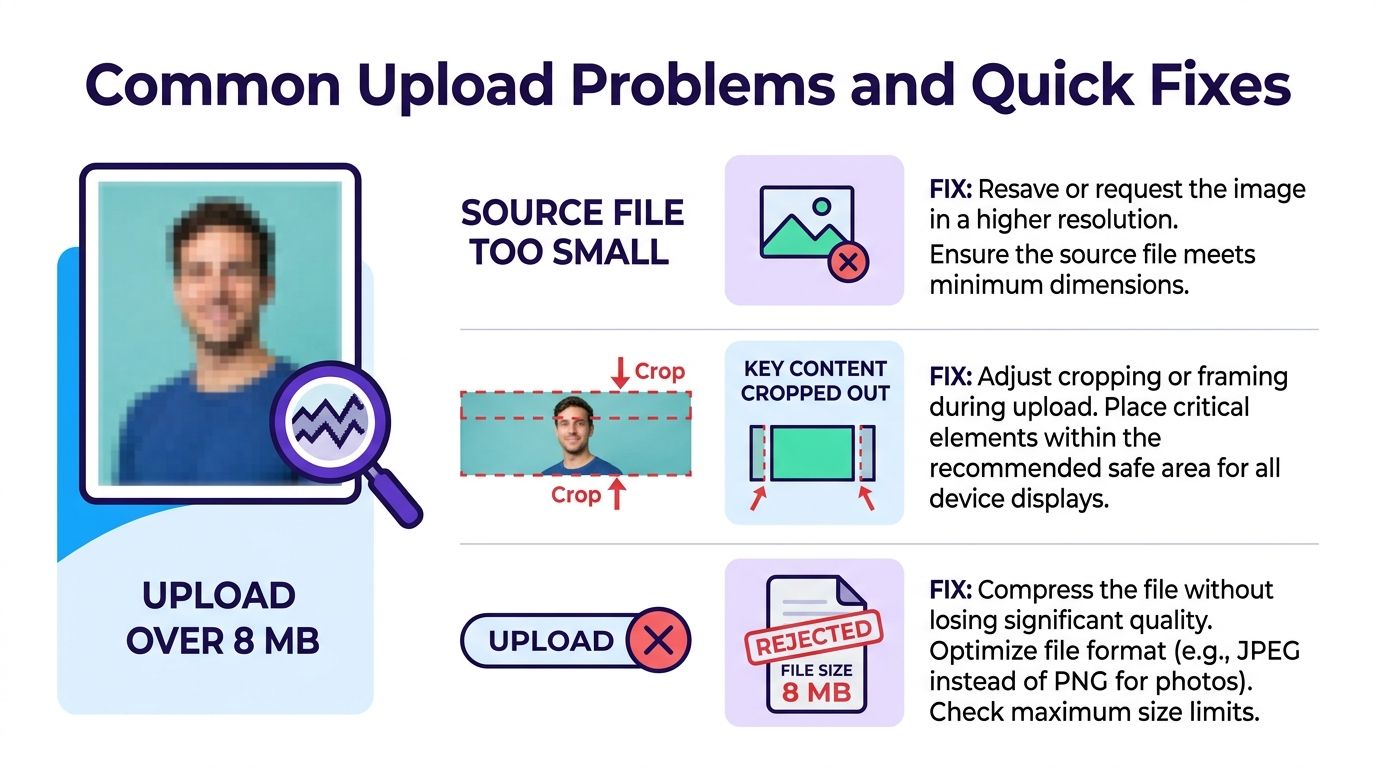 Common Upload Problems and Quick Fixes

UPLOAD OVER 8 MB

SOURCE FILE TOO SMALL

FIX: Resave or request the image in a higher resolution.
Ensure the source file meets minimum dimensions.

Crop

Crop

KEY CONTENT CROPPED OUT

FIX: Adjust cropping or framing during upload. Place critical elements within the recommended safe area for all device displays.

UPLOAD

REJECTED

FILE SIZE 8 MB

FIX: Compress the file without losing significant quality. Optimize file format (e.g., JPEG instead of PNG for photos). Check maximum size limits.